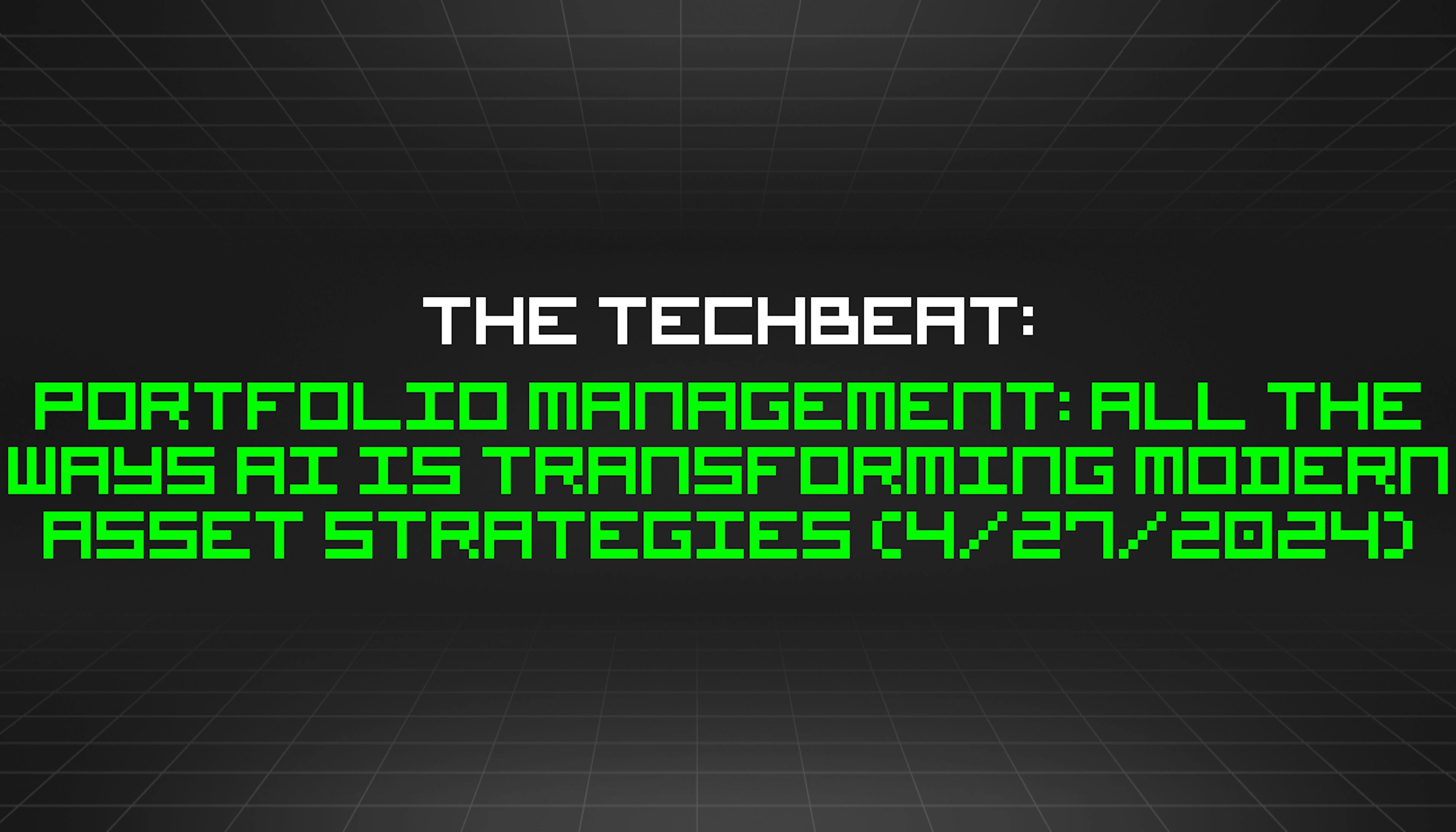 THE TECHBEAT:

PORTFOLIO MANAGEMENT: ALL THE WAYS AI IS TRANSFORMING MODERN ASSET STRATEGIES (4/27/2024)